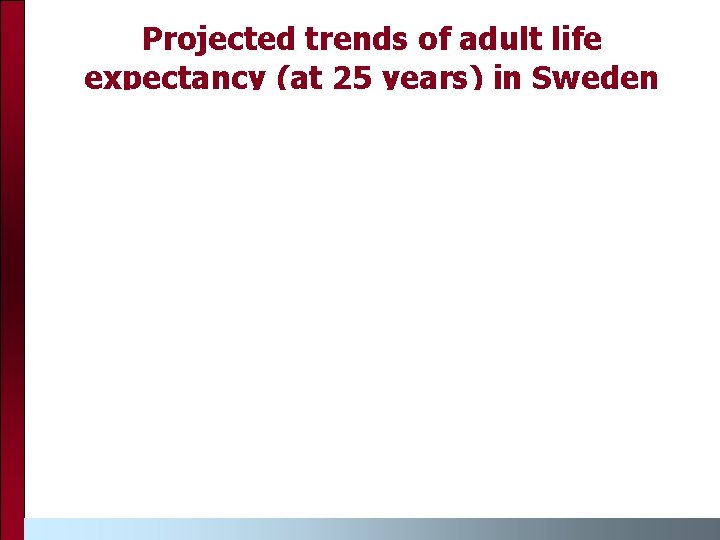 Projected trends of adult life expectancy (at 25 years) in Sweden